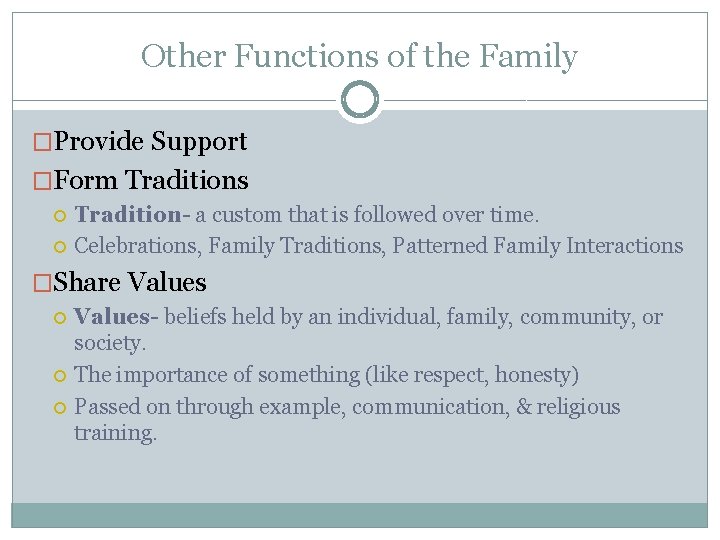 Other Functions of the Family

Provide Support

Form Traditions

Tradition- a custom that is followed over time.

Celebrations, Family Traditions, Patterned Family Interactions

Share Values

Values- beliefs held by an individual, family, community, or society.

The importance of something (like respect, honesty)

Passed on through example, communication, & religious training.